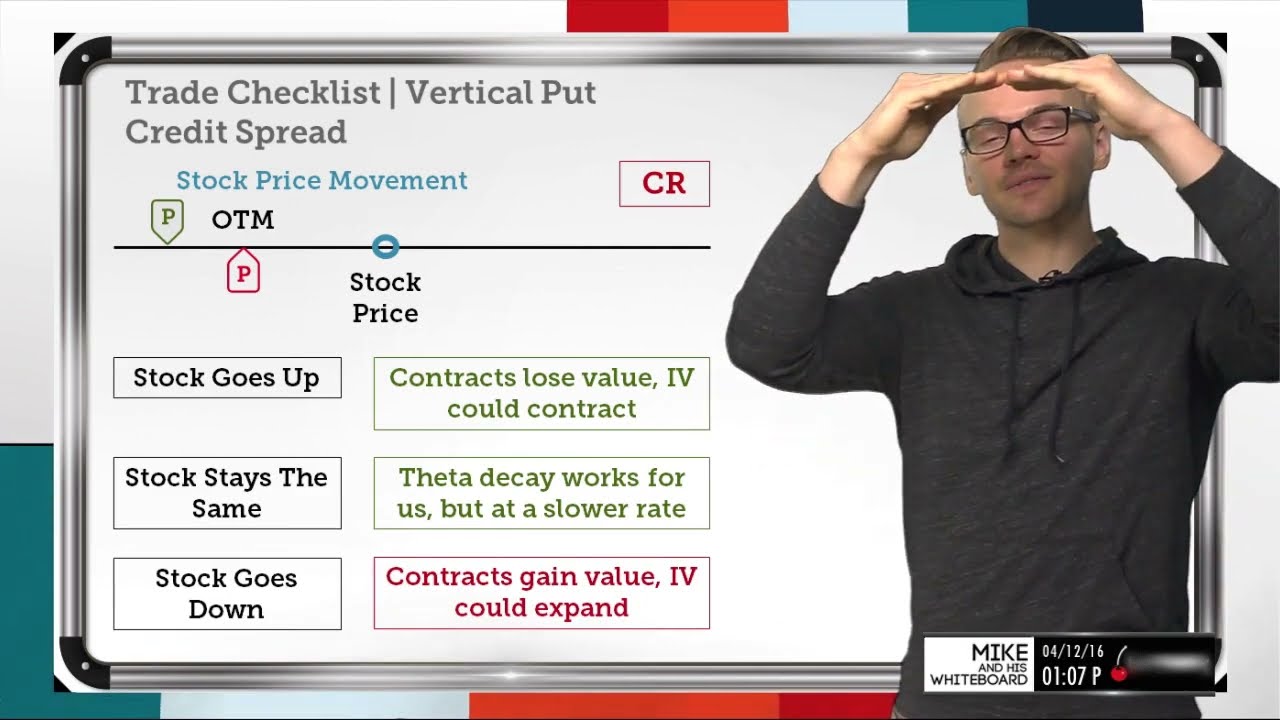 Trade Checklist | Vertical Put Credit Spread

Stock Price Movement

CR

P OTM

P

Stock Price

Stock Goes Up

Contracts lose value, IV could contract

Stock Stays The Same

Theta decay works for us, but at a slower rate

Stock Goes Down

Contracts gain value, IV could expand

MIKE AND HIS WHITEBOARD

04/12/16

01:07 P